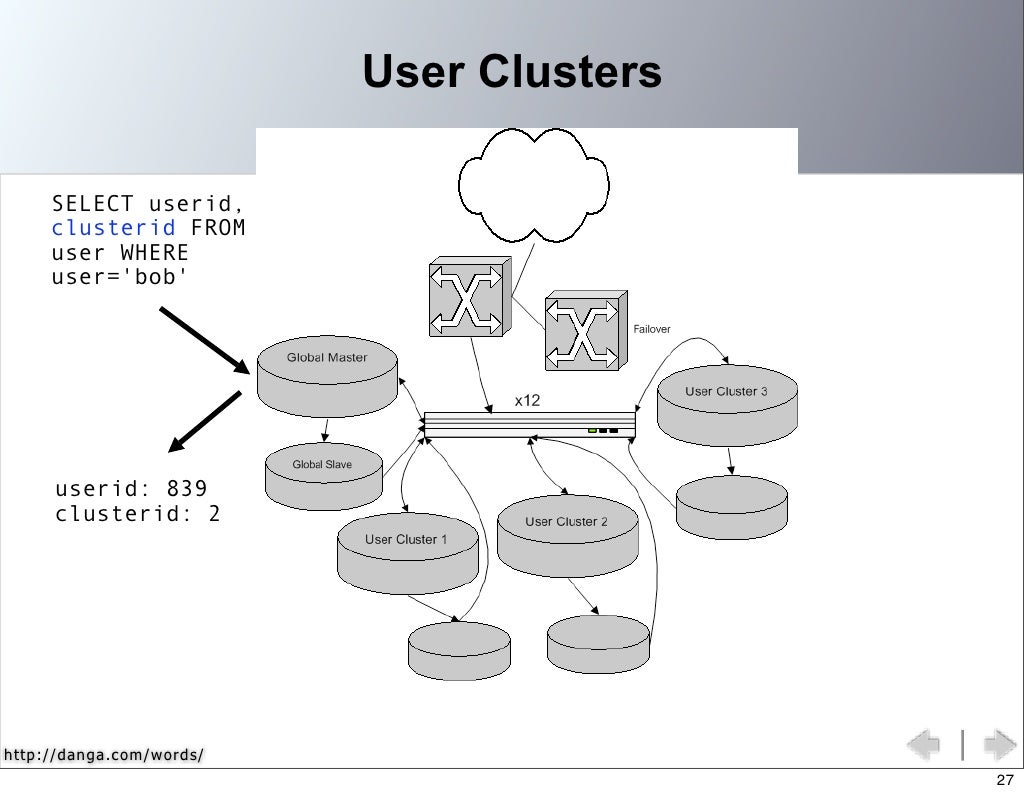 User Clusters

SELECT userid, clusterid FROM user WHERE user='bob'

userid: 839
clusterid: 2

Failover

Global Master

x12

User Cluster 3

Global Slave

User Cluster 2

User Cluster 1

http://danga.com/words/

27